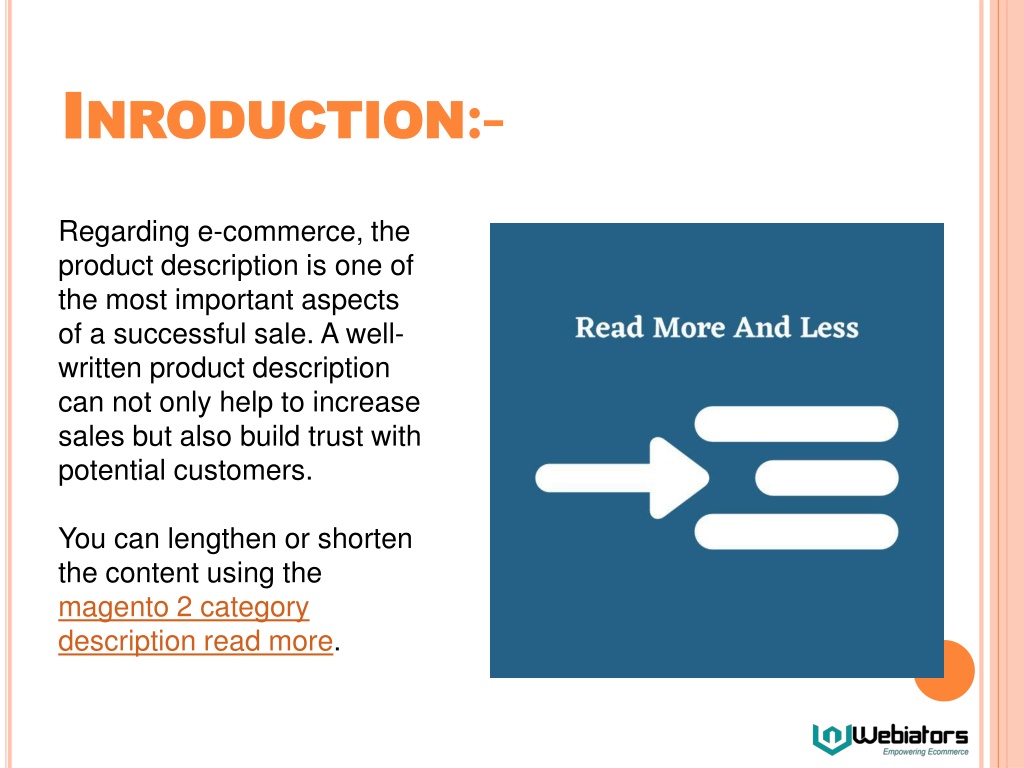 INRODUCTION:-

Regarding e-commerce, the product description is one of the most important aspects of a successful sale. A well-written product description can not only help to increase sales but also build trust with potential customers.

You can lengthen or shorten the content using the magento 2 category description read more.

Read More And Less

Webiators
Empowering Ecommerce